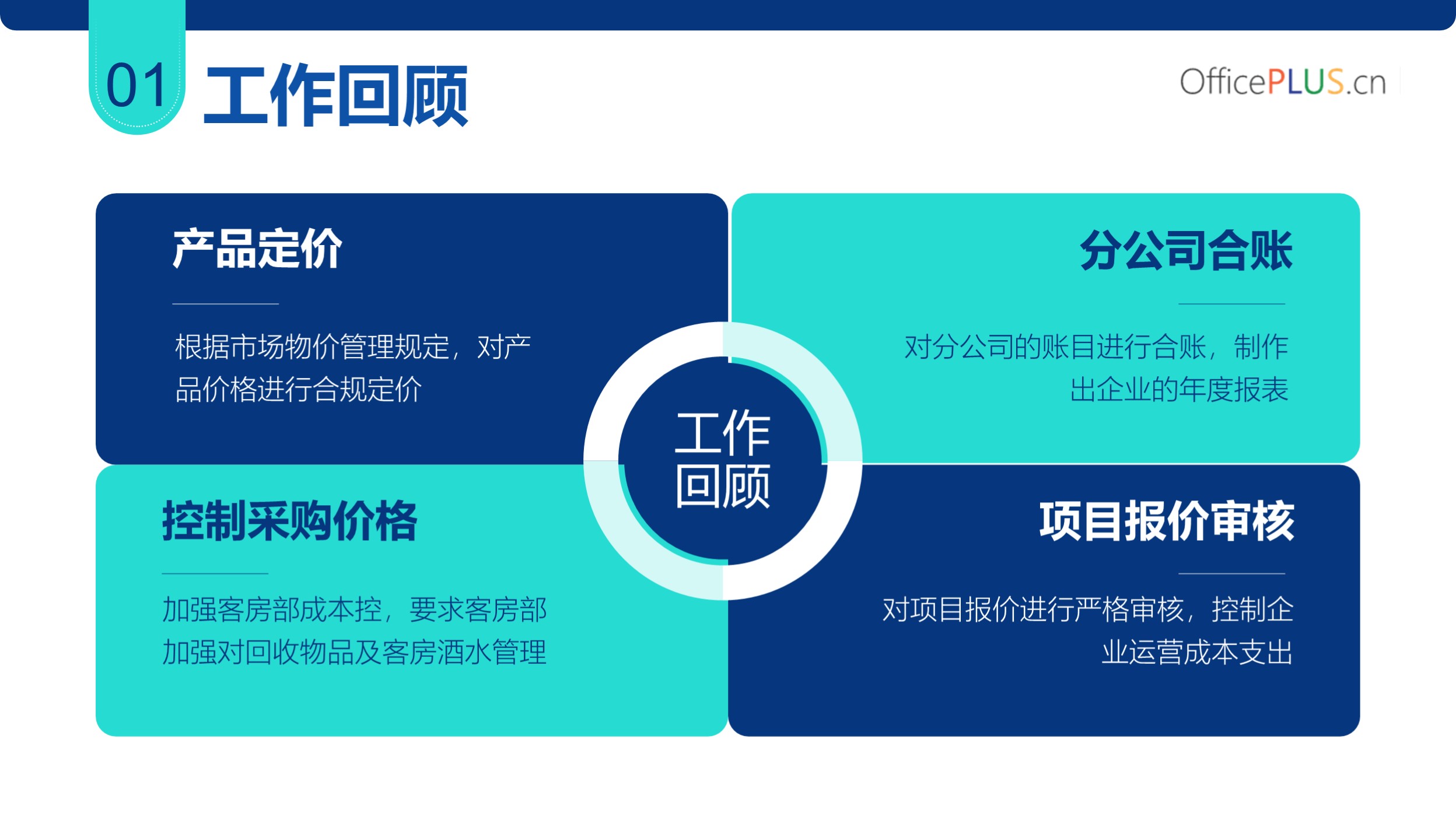 01 工作回顾

OfficePLUS.cn

产品定价

根据市场物价管理规定，对产品价格进行合规定价

分公司合账

对分公司的账目进行合账，制作出企业的年度报表

工作回顾

控制采购价格

加强客房部成本控，要求客房部加强对回收物品及客房酒水管理

项目报价审核

对项目报价进行严格审核，控制企业运营成本支出